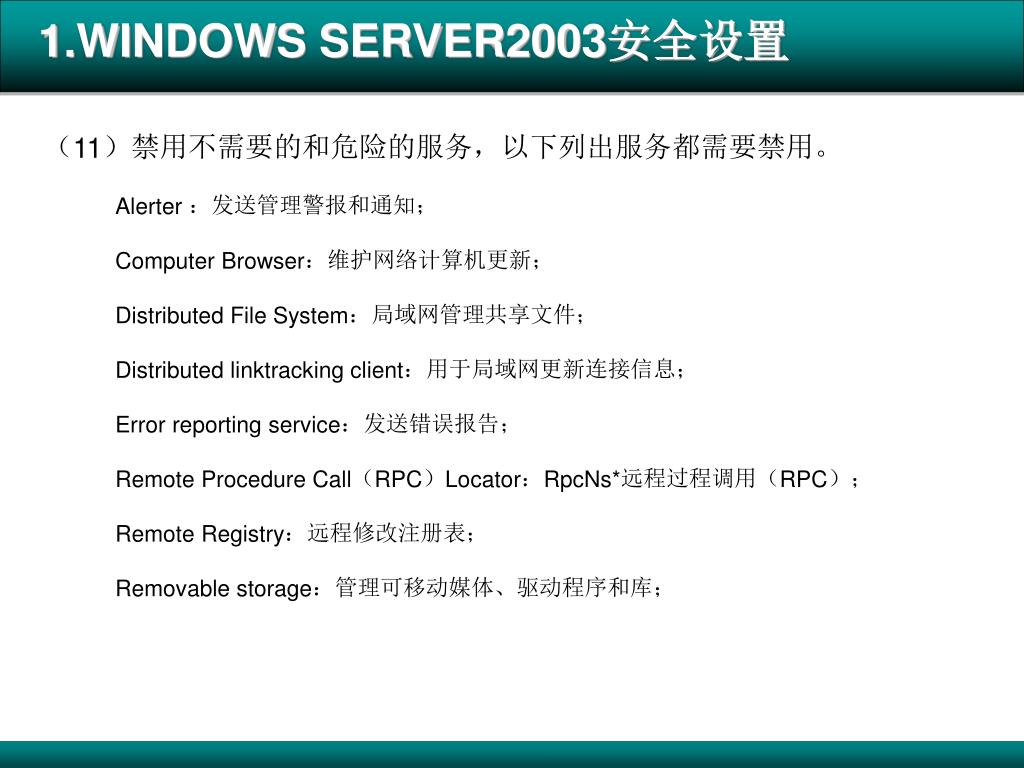 1.WINDOWS SERVER2003安全设置

（11）禁用不需要的和危险的服务，以下列出服务都需要禁用。

Alerter ：发送管理警报和通知；

Computer Browser：维护网络计算机更新；

Distributed File System：局域网管理共享文件；

Distributed linktracking client：用于局域网更新连接信息；

Error reporting service：发送错误报告；

Remote Procedure Call（RPC）Locator：RpcNs*远程过程调用（RPC）；

Remote Registry：远程修改注册表；

Removable storage：管理可移动媒体、驱动程序和库；